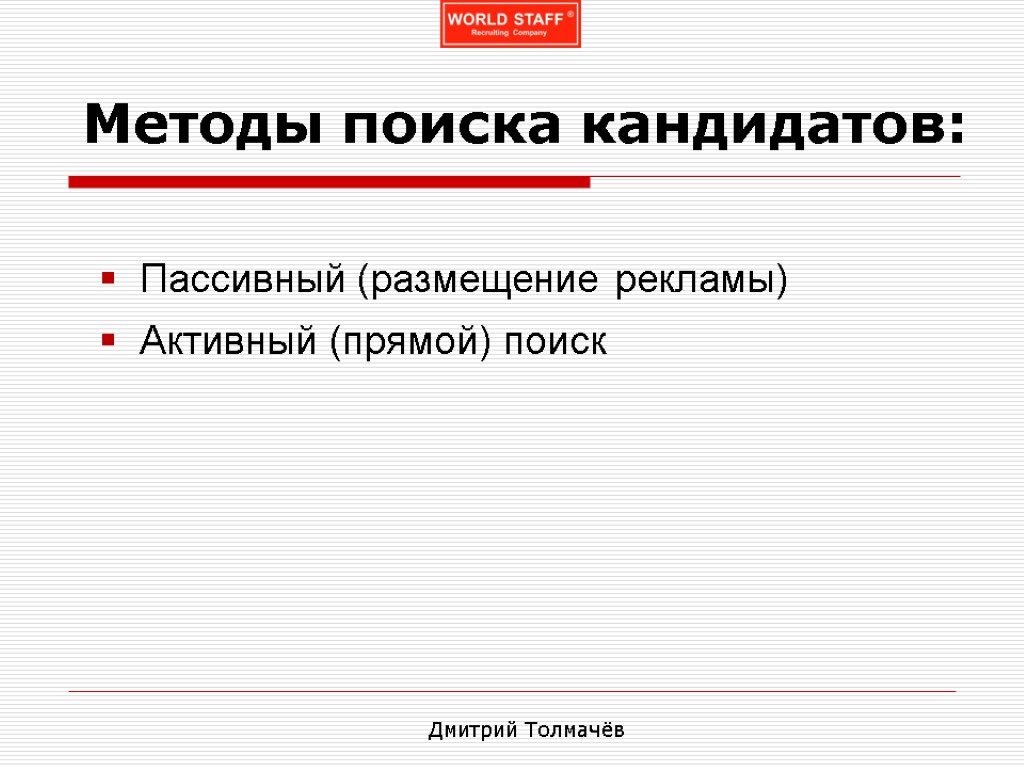 WORLD STAFF ®
Recruiting Company

Методы поиска кандидатов:

Пассивный (размещение рекламы)
Активный (прямой) поиск

Дмитрий Толмачёв